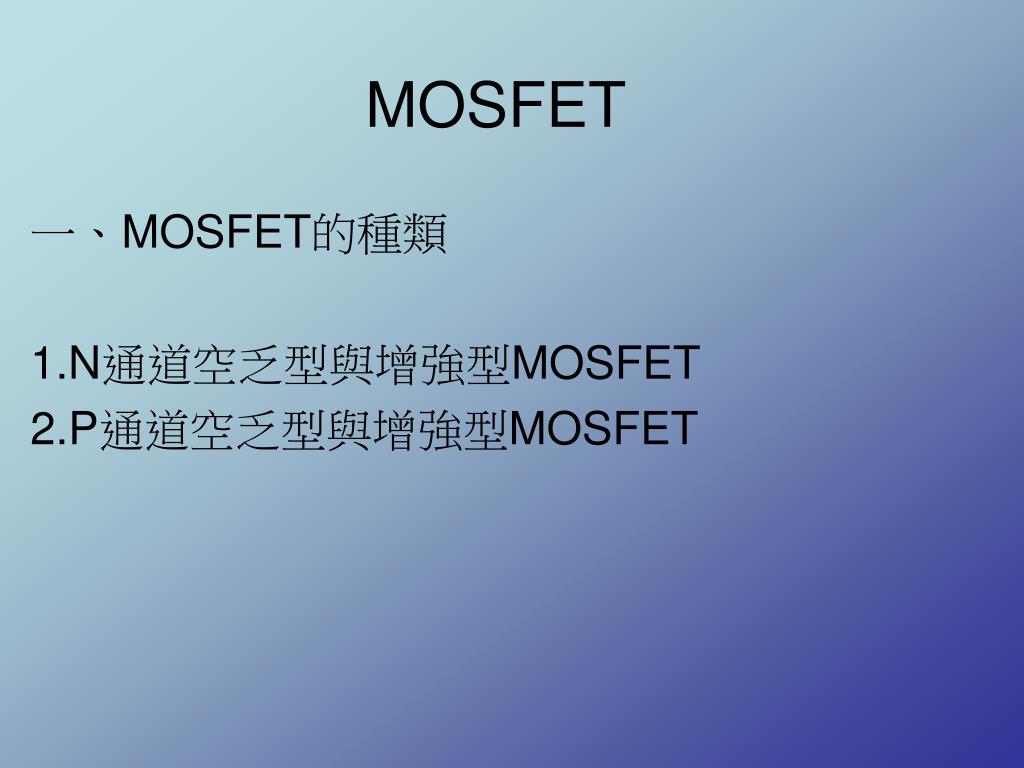 MOSFET

一、MOSFET的種類

1.N通道空乏型與增強型MOSFET
2.P通道空乏型與增強型MOSFET